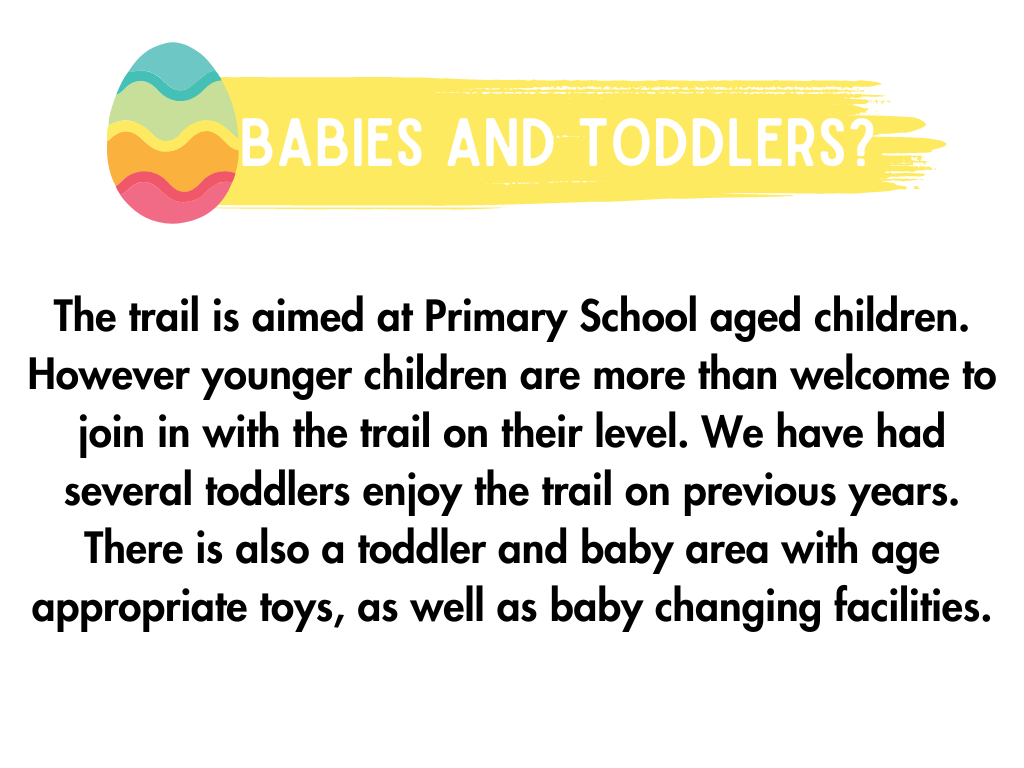 BABIES AND TODDLERS?

The trail is aimed at Primary School aged children. However younger children are more than welcome to join in with the trail on their level. We have had several toddlers enjoy the trail on previous years. There is also a toddler and baby area with age appropriate toys, as well as baby changing facilities.